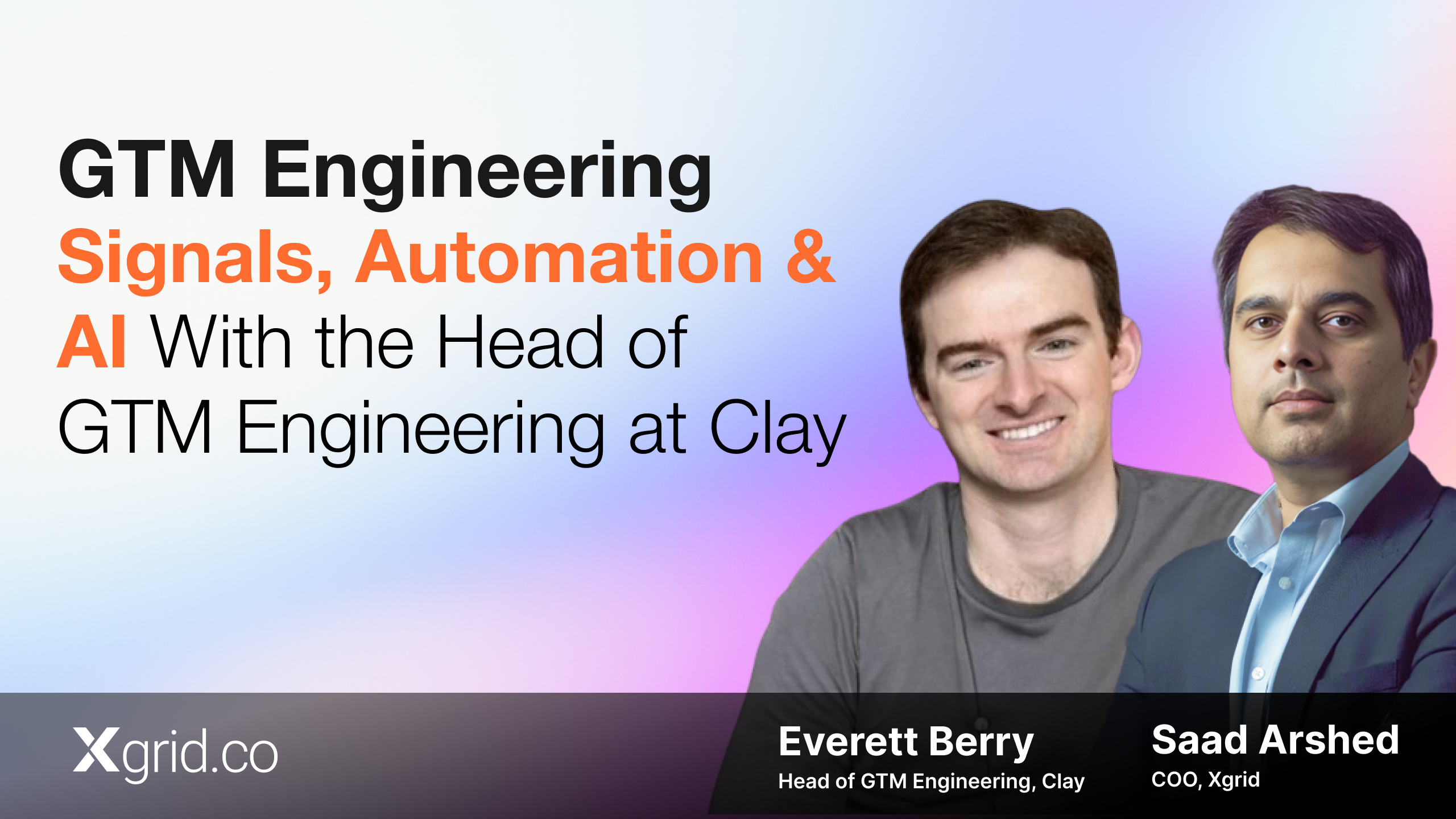 GTM Engineering
Signals, Automation & AI With the Head of GTM Engineering at Clay

Xgrid.co

Everett Berry
Head of GTM Engineering, Clay

Saad Arshed
COO, Xgrid